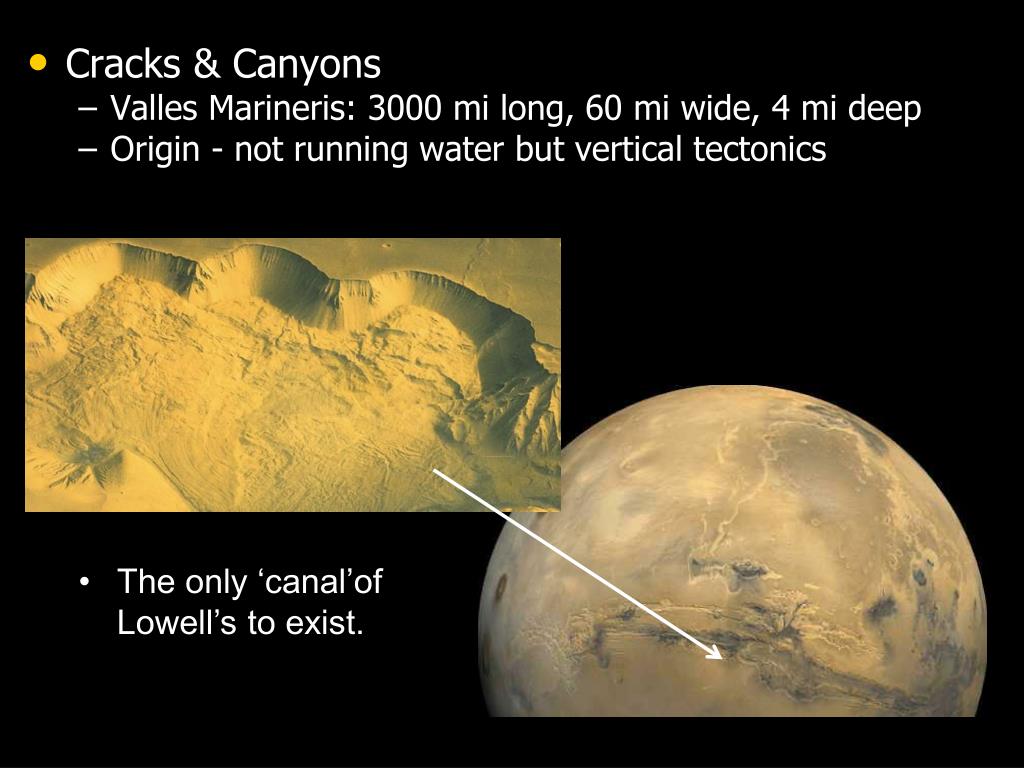 • Cracks & Canyons
– Valles Marineris: 3000 mi long, 60 mi wide, 4 mi deep
– Origin - not running water but vertical tectonics

• The only ‘canal’of Lowell’s to exist.